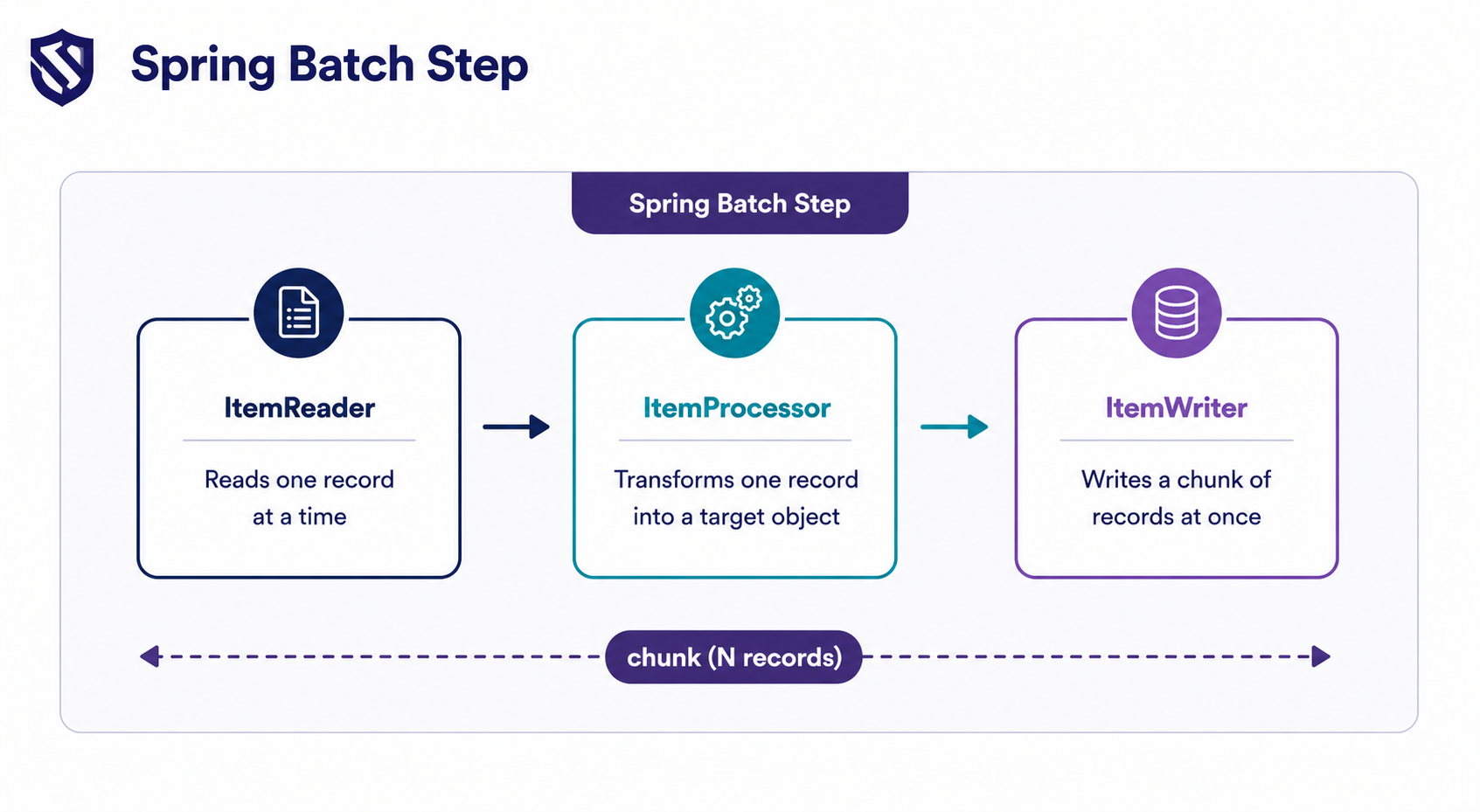 Spring Batch Step

Spring Batch Step

ItemReader

Reads one record at a time

ItemProcessor

Transforms one record into a target object

ItemWriter

Writes a chunk of records at once

chunk (N records)